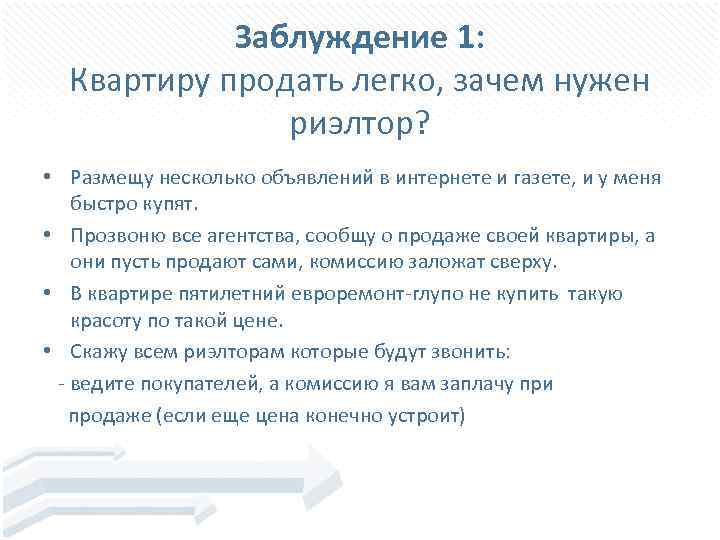 Заблуждение 1:
Квартиру продать легко, зачем нужен риэлтор?

• Размещу несколько объявлений в интернете и газете, и у меня быстро купят.
• Прозвоню все агентства, сообщу о продаже своей квартиры, а они пусть продают сами, комиссию заложат сверху.
• В квартире пятилетний евроремонт-глупо не купить такую красоту по такой цене.
• Скажу всем риэлторам которые будут звонить:
- ведите покупателей, а комиссию я вам заплачу при продаже (если еще цена конечно устроит)